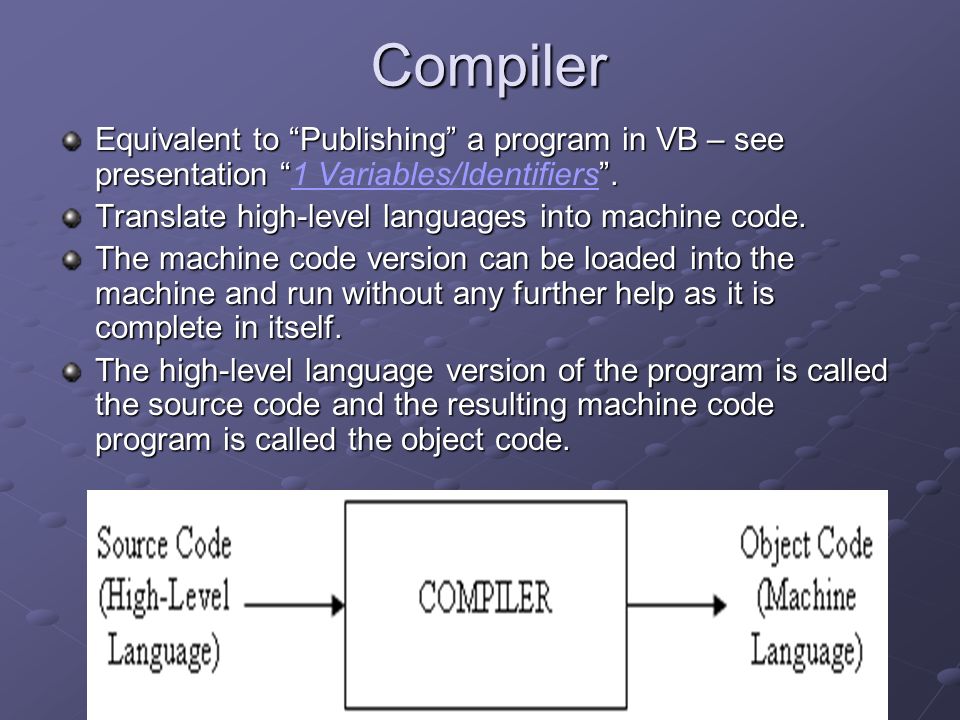 Compiler

Equivalent to “Publishing” a program in VB – see presentation “1 Variables/Identifiers”.

Translate high-level languages into machine code.

The machine code version can be loaded into the machine and run without any further help as it is complete in itself.

The high-level language version of the program is called the source code and the resulting machine code program is called the object code.

Source Code (High-Level Language)

COMPILER

Object Code (Machine Language)